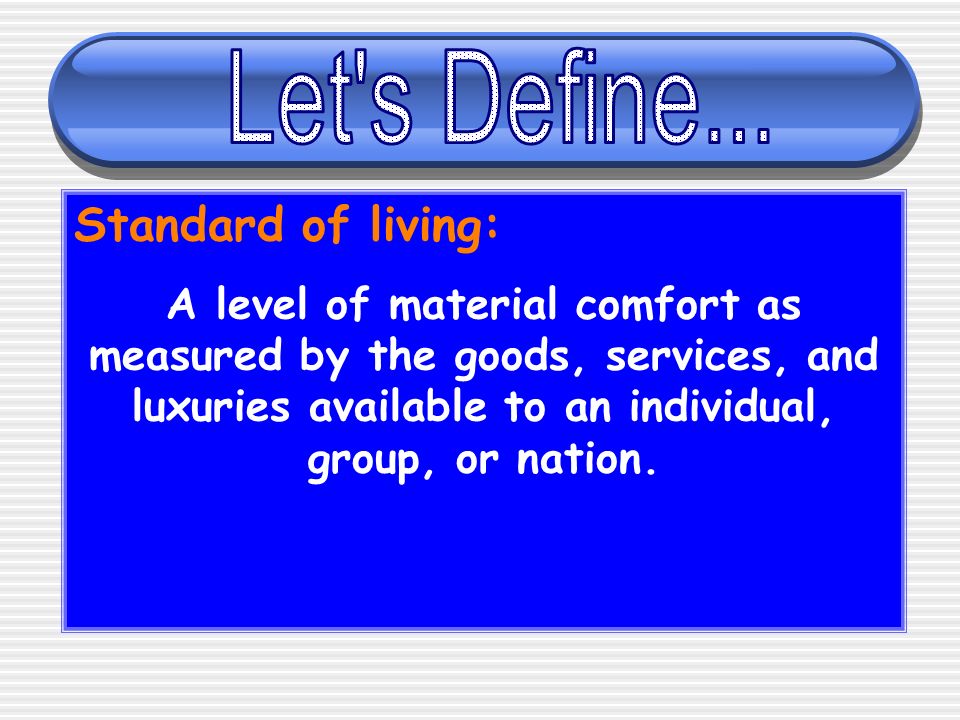 Let's Define...

Standard of living:

A level of material comfort as measured by the goods, services, and luxuries available to an individual, group, or nation.